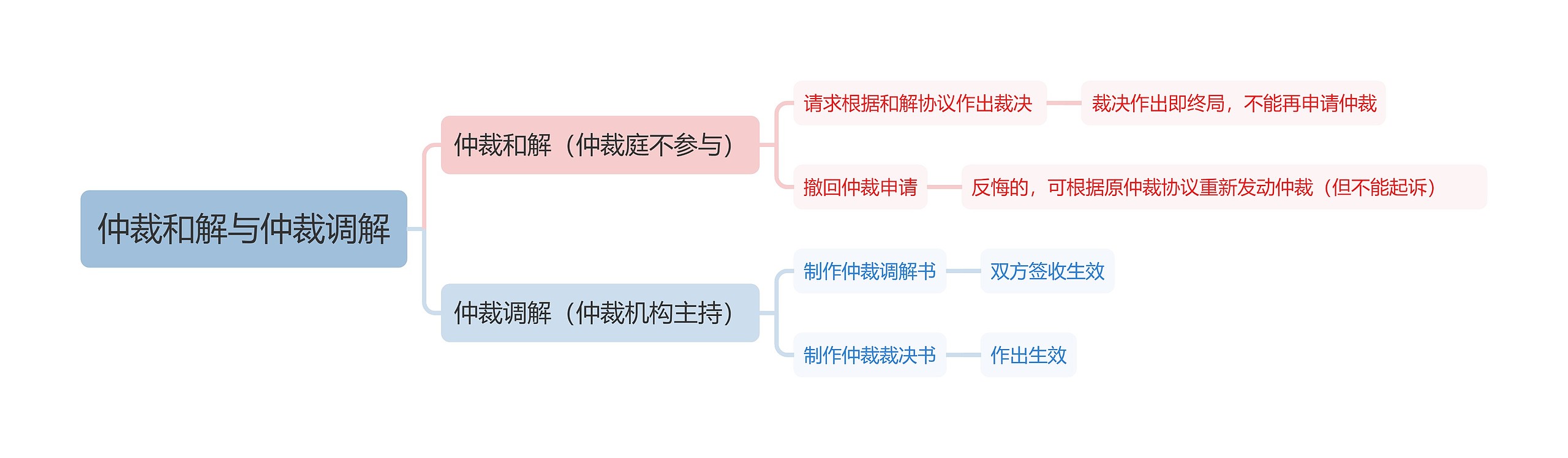 仲裁和解与仲裁调解

仲裁和解（仲裁庭不参与）

请求根据和解协议作出裁决

裁决作出即终局，不能再申请仲裁

撤回仲裁申请

反悔的，可根据原仲裁协议重新发动仲裁（但不能起诉）

仲裁调解（仲裁机构主持）

制作仲裁调解书

双方签收生效

制作仲裁裁决书

作出生效